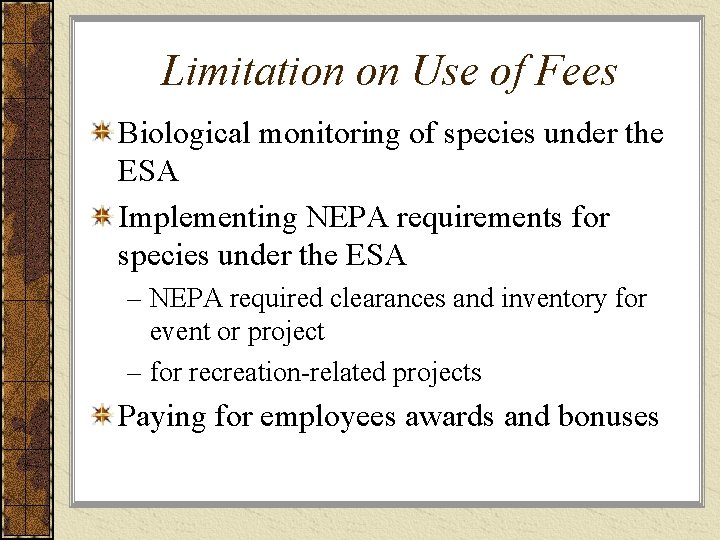 Limitation on Use of Fees

Biological monitoring of species under the ESA

Implementing NEPA requirements for species under the ESA

– NEPA required clearances and inventory for event or project

– for recreation-related projects

Paying for employees awards and bonuses